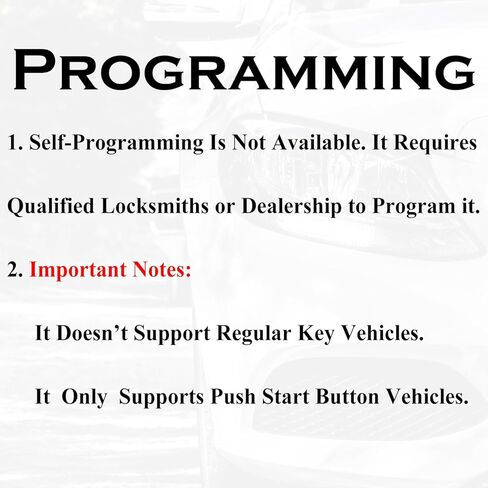 PROGRAMMING

1. Self-Programming Is Not Available. It Requires Qualified Locksmiths or Dealership to Program it.

2. Important Notes:

It Doesn't Support Regular Key Vehicles.

It Only Supports Push Start Button Vehicles.